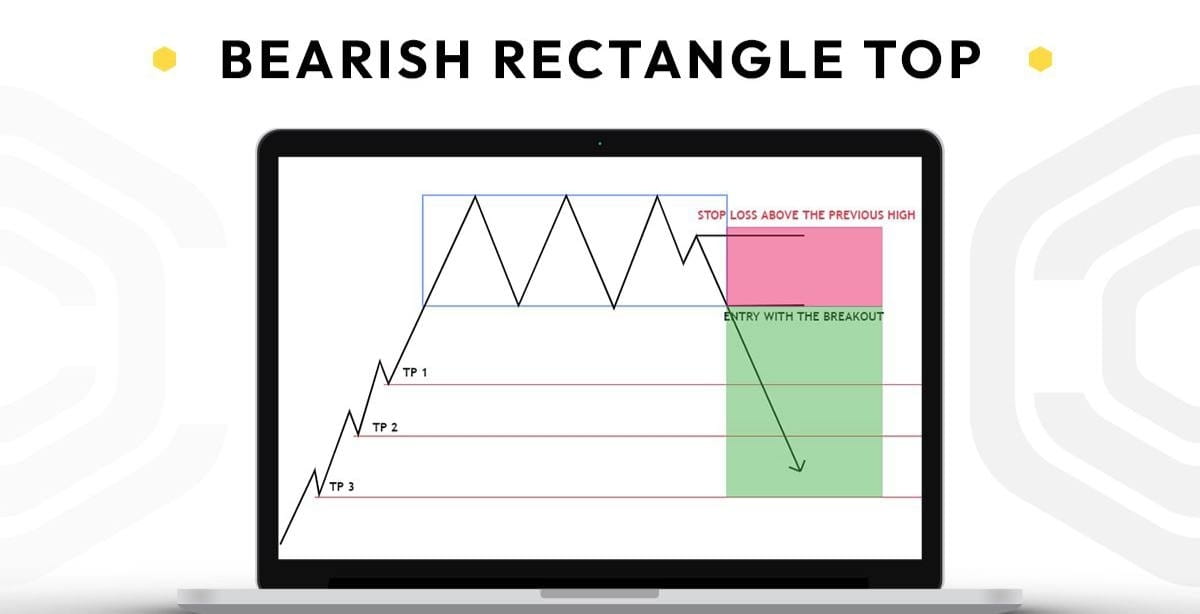 BEARISH RECTANGLE TOP

STOP LOSS ABOVE THE PREVIOUS HIGH

ENTRY WITH THE BREAKOUT

TP 1

TP 2

TP 3